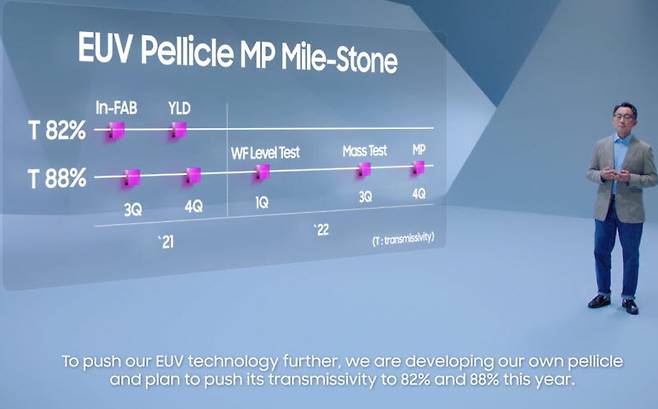 EUV Pellicle MP Mile-Stone

In-FAB

YLD

T 82%

WF Level Test

Mass Test

MP

T 88%

3Q

4Q

1Q

3Q

4Q

`21

`22

(T : transmissivity)

To push our EUV technology further, we are developing our own pellicle and plan to push its transmissivity to 82% and 88% this year.